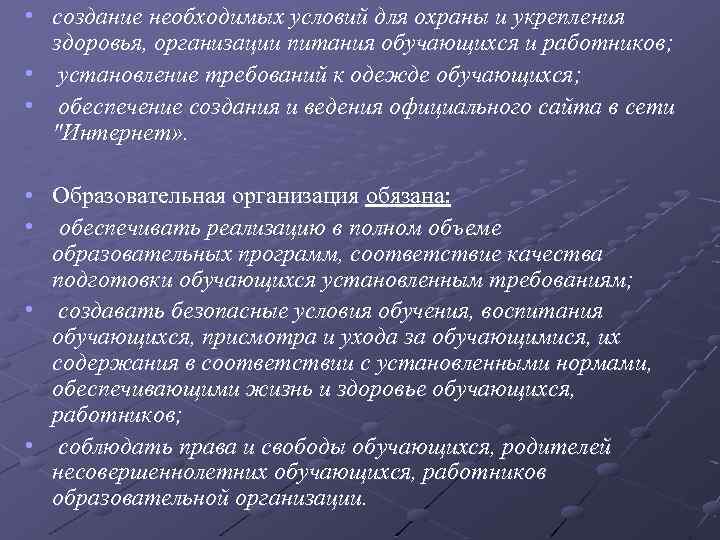 • создание необходимых условий для охраны и укрепления здоровья, организации питания обучающихся и работников;
• установление требований к одежде обучающихся;
• обеспечение создания и ведения официального сайта в сети "Интернет».

• Образовательная организация обязана:
• обеспечивать реализацию в полном объеме образовательных программ, соответствие качества подготовки обучающихся установленным требованиям;
• создавать безопасные условия обучения, воспитания обучающихся, присмотра и ухода за обучающимися, их содержания в соответствии с установленными нормами, обеспечивающими жизнь и здоровье обучающихся, работников;
• соблюдать права и свободы обучающихся, родителей несовершеннолетних обучающихся, работников образовательной организации.